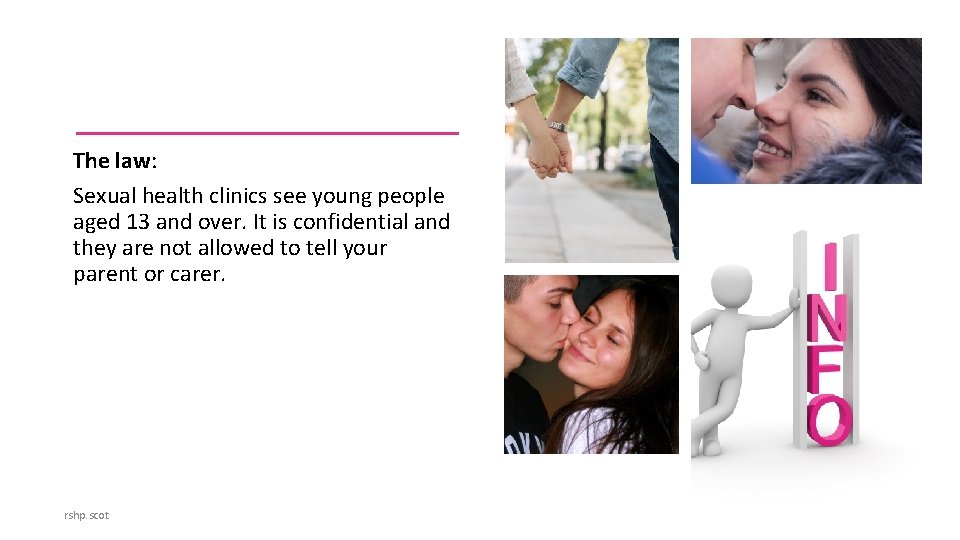 The law:

Sexual health clinics see young people aged 13 and over. It is confidential and they are not allowed to tell your parent or carer.

INFO

rshp.scot